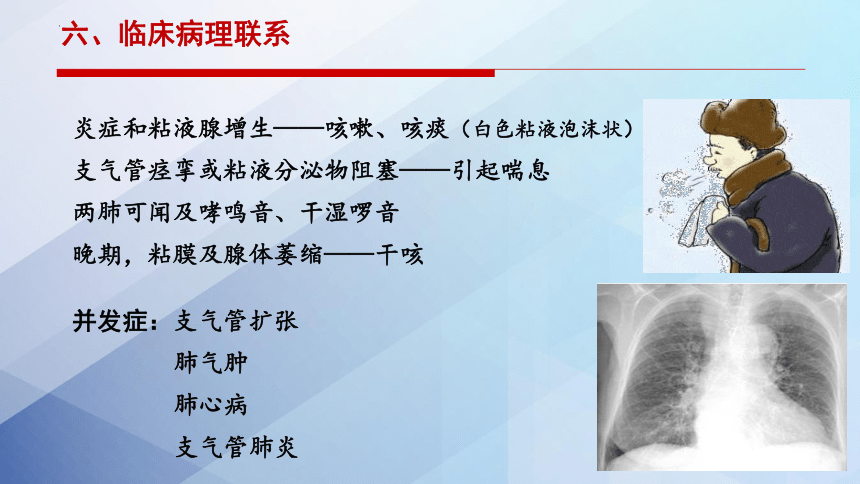 六、临床病理联系

炎症和粘液腺增生——咳嗽、咳痰（白色粘液泡沫状）
支气管痉挛或粘液分泌物阻塞——引起喘息
两肺可闻及哮鸣音、干湿啰音
晚期，粘膜及腺体萎缩——干咳

并发症：支气管扩张
肺气肿
肺心病
支气管肺炎